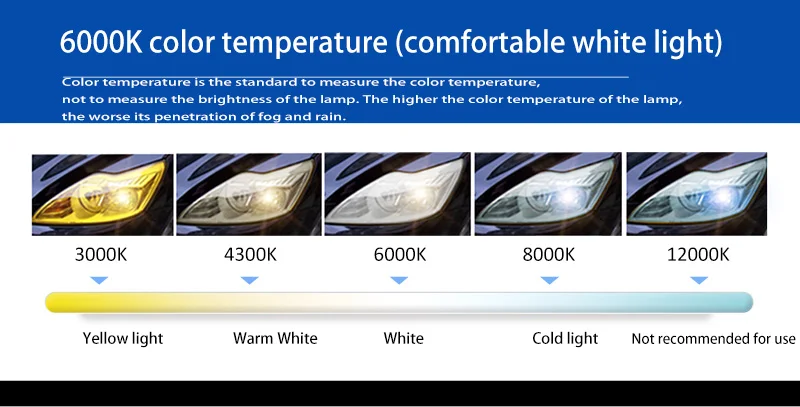 6000K color temperature (comfortable white light)

Color temperature is the standard to measure the color temperature, not to measure the brightness of the lamp. The higher the color temperature of the lamp, the worse its penetration of fog and rain.

3000K
4300K
6000K
8000K
12000K

Yellow light
Warm White
White
Cold light
Not recommended for use